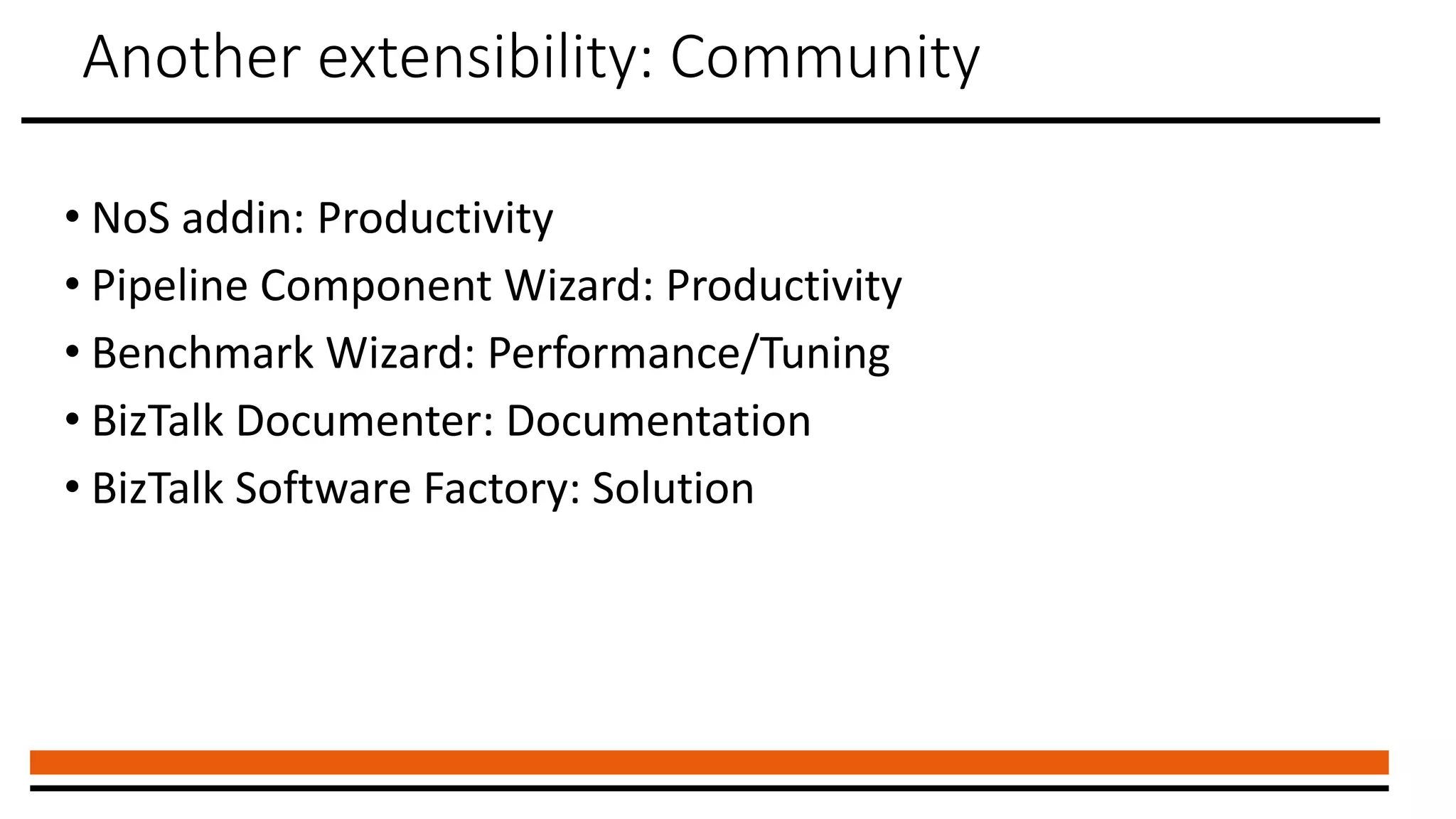 Another extensibility: Community

• NoS addin: Productivity
• Pipeline Component Wizard: Productivity
• Benchmark Wizard: Performance/Tuning
• BizTalk Documenter: Documentation
• BizTalk Software Factory: Solution